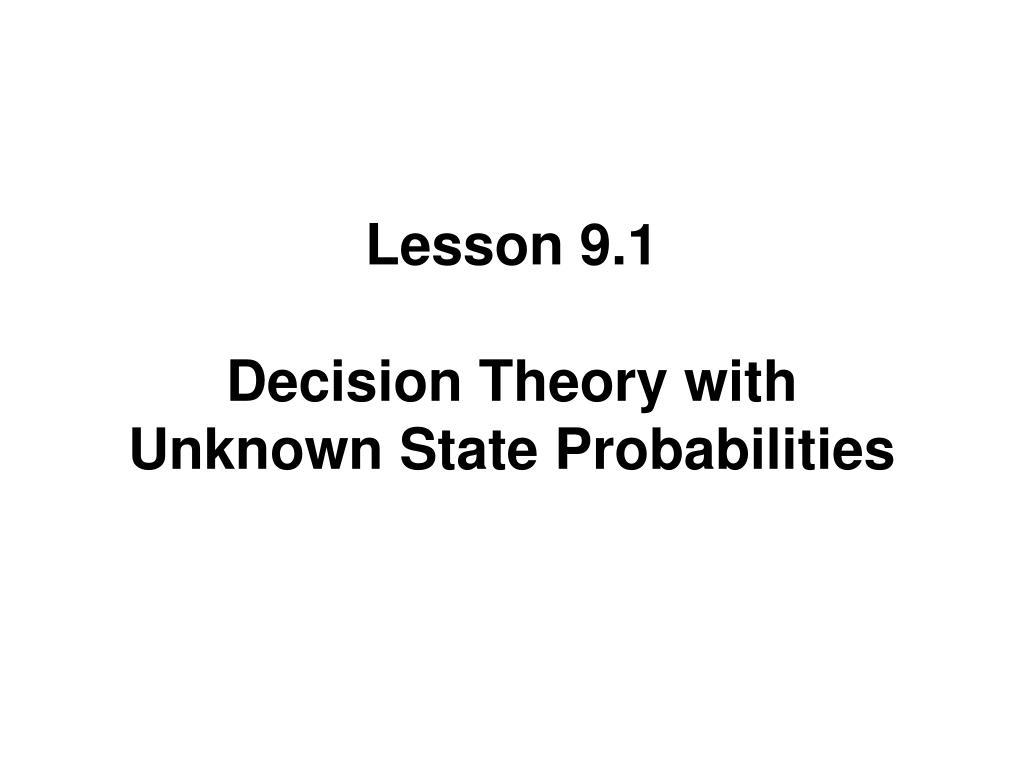 Lesson 9.1

Decision Theory with Unknown State Probabilities